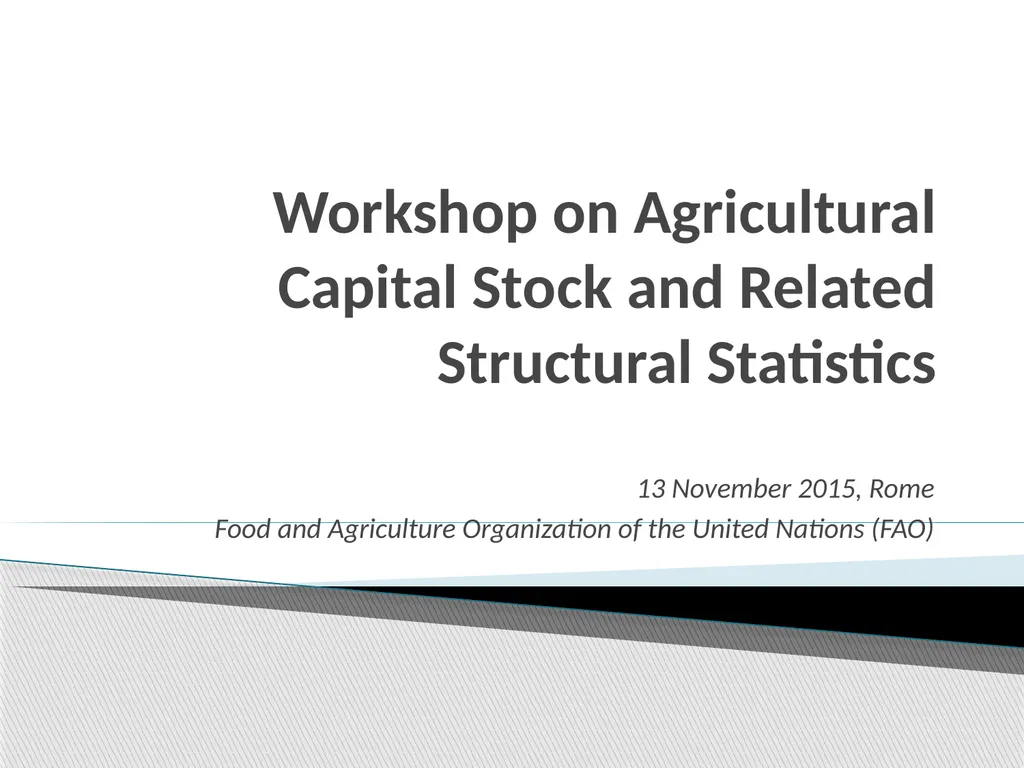 Workshop on Agricultural Capital Stock and Related Structural Statistics

13 November 2015, Rome
Food and Agriculture Organization of the United Nations (FAO)